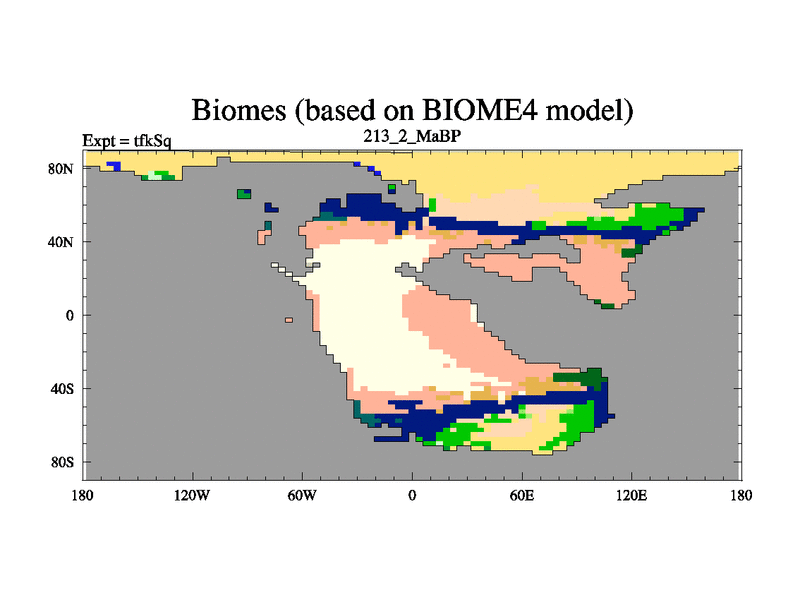 Biomes (based on BIOME4 model)

Expt = tfkSq

213_2_MaBP

80N

40N

0

40S

80S

180

120W

60W

0

60E

120E

180